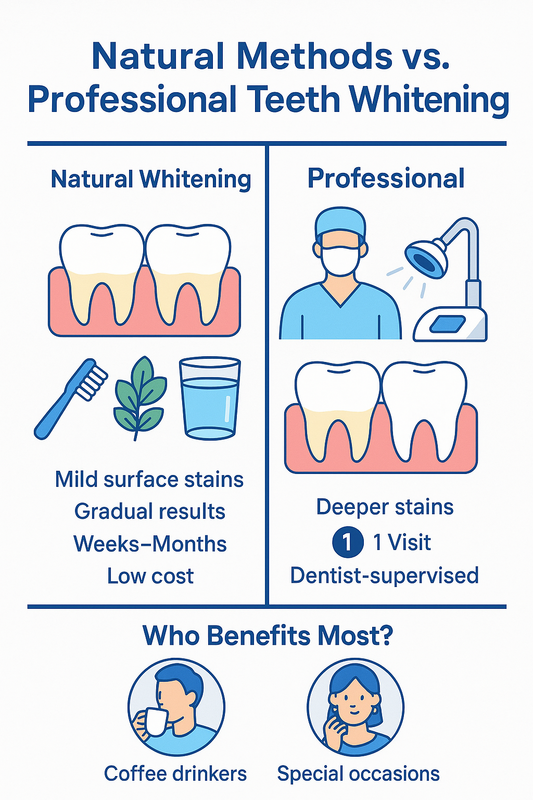 Natural Methods vs. Professional Teeth Whitening

Natural Whitening

Mild surface stains
Gradual results
Weeks–Months
Low cost

Professional

Deeper stains
1 1 Visit
Dentist-supervised

Who Benefits Most?

Coffee drinkers

Special occasions